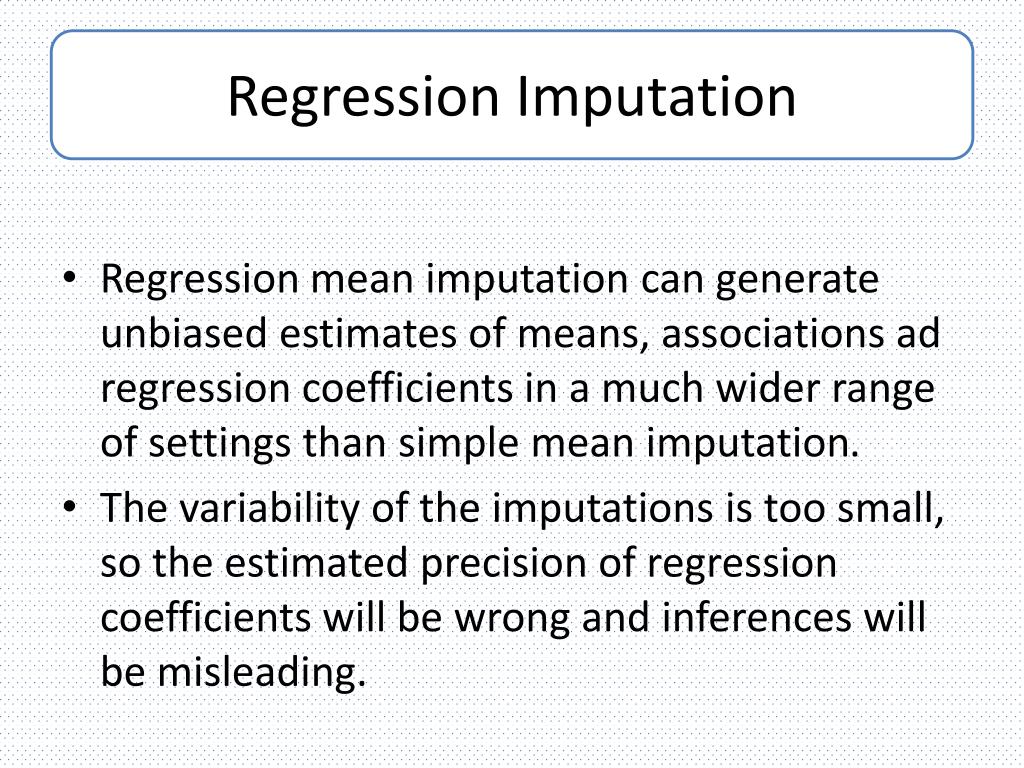 Regression Imputation

• Regression mean imputation can generate unbiased estimates of means, associations ad regression coefficients in a much wider range of settings than simple mean imputation.
• The variability of the imputations is too small, so the estimated precision of regression coefficients will be wrong and inferences will be misleading.